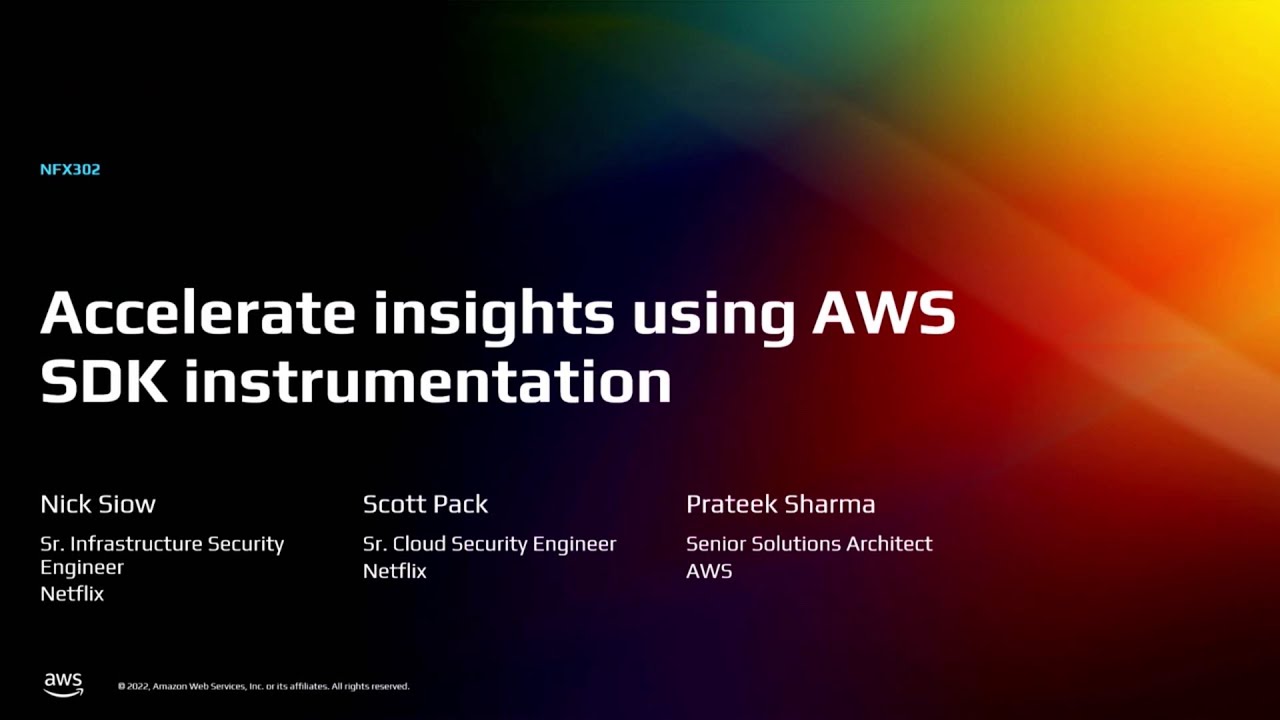 NFX302

Accelerate insights using AWS SDK instrumentation

Nick Siow
Sr. Infrastructure Security Engineer
Netflix

Scott Pack
Sr. Cloud Security Engineer
Netflix

Prateek Sharma
Senior Solutions Architect
AWS

aws

© 2022, Amazon Web Services, Inc. or its affiliates. All rights reserved.